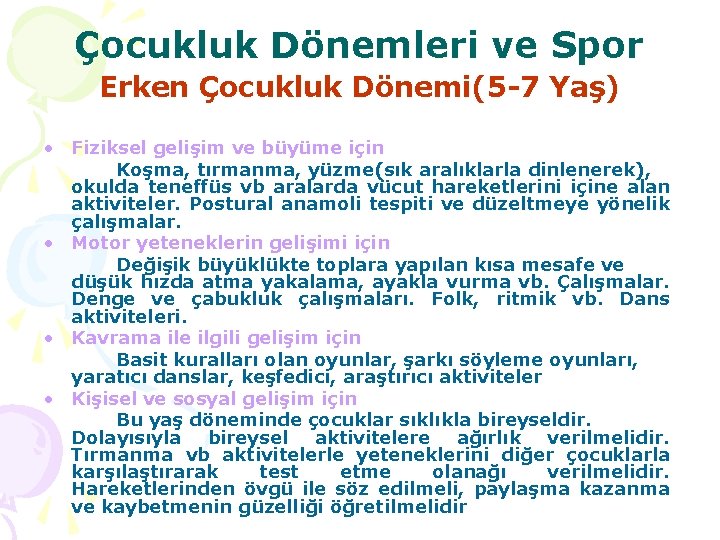 Çocukluk Dönemleri ve Spor
Erken Çocukluk Dönemi(5-7 Yaş)

• Fiziksel gelişim ve büyüme için
Koşma, tırmanma, yüzme(sık aralıklarla dinlenerek), okulda teneffüs vb aralarda vücut hareketlerini içine alan aktiviteler. Postural anamoli tespiti ve düzeltmeye yönelik çalışmalar.
• Motor yeteneklerin gelişimi için
Değişik büyüklükte toplara yapılan kısa mesafe ve düşük hızda atma yakalama, ayakla vurma vb. Çalışmalar. Denge ve çabukluk çalışmaları. Folk, ritmik vb. Dans aktiviteleri.
• Kavrama ile ilgili gelişim için
Basit kuralları olan oyunlar, şarkı söyleme oyunları, yaratıcı danslar, keşfedici, araştırıcı aktiviteler
• Kişisel ve sosyal gelişim için
Bu yaş döneminde çocuklar sıklıkla bireyseldir. Dolayısıyla bireysel aktivitelere ağırlık verilmelidir. Tırmanma vb aktivitelerle yeteneklerini diğer çocuklarla karşılaştırarak test etme olanağı verilmelidir. Hareketlerinden övgü ile söz edilmeli, paylaşma kazanma ve kaybetmenin güzelliği öğretilmelidir